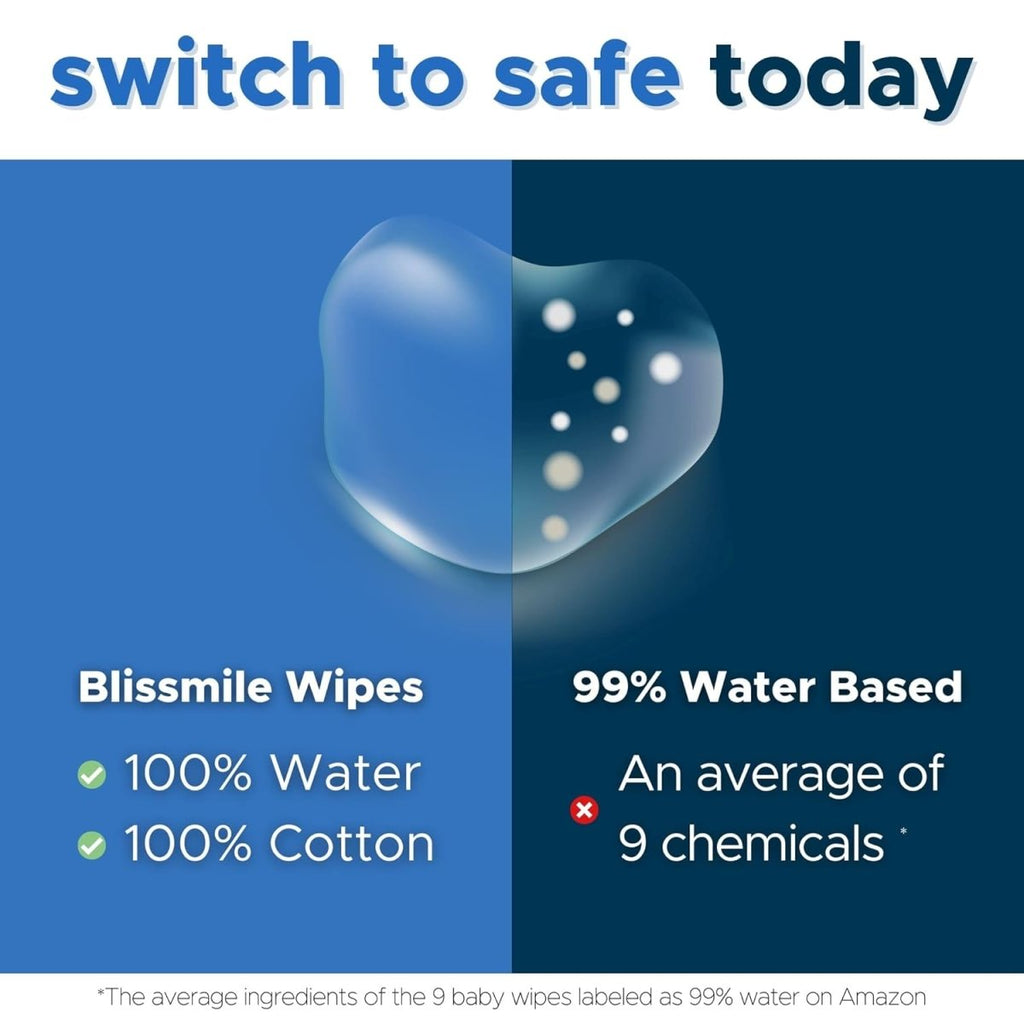 switch to safe today

Blissmile Wipes

100% Water
100% Cotton

99% Water Based

An average of 9 chemicals *

*The average ingredients of the 9 baby wipes labeled as 99% water on Amazon